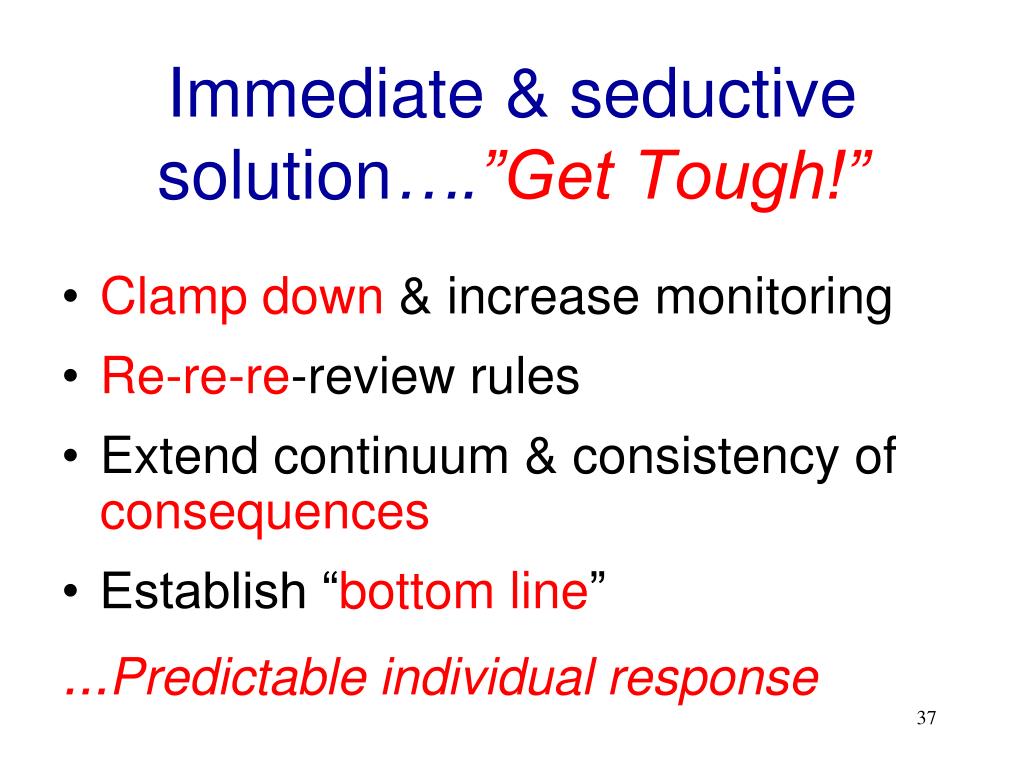 Immediate & seductive solution….”Get Tough!”

• Clamp down & increase monitoring
• Re-re-re-review rules
• Extend continuum & consistency of consequences
• Establish “bottom line”

…Predictable individual response

37